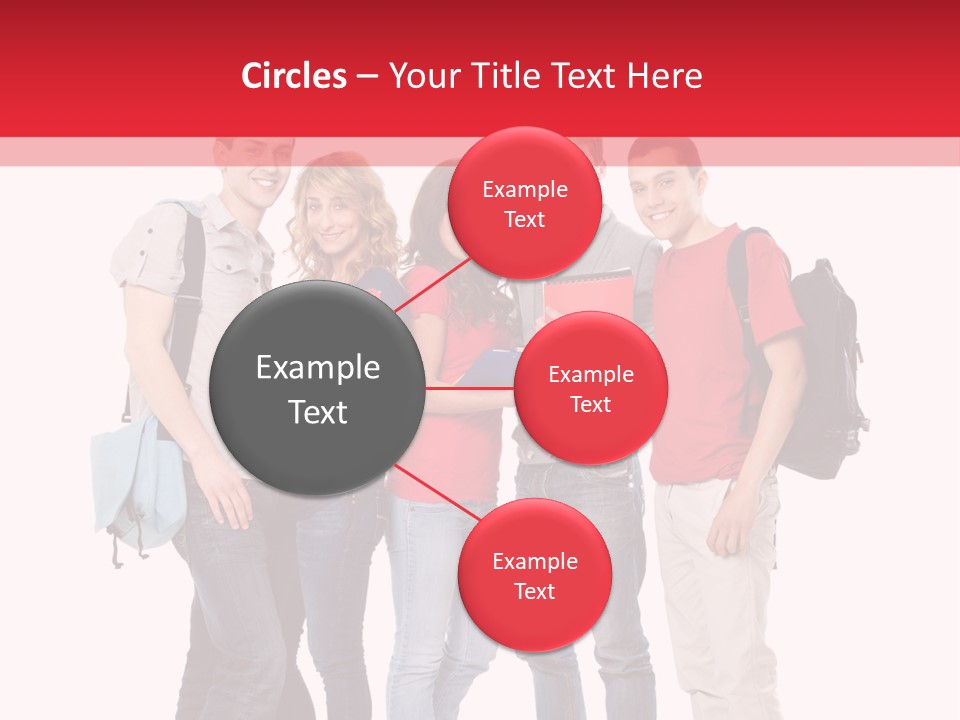 Circles – Your Title Text Here

Example Text

Example Text

Example Text

Example Text